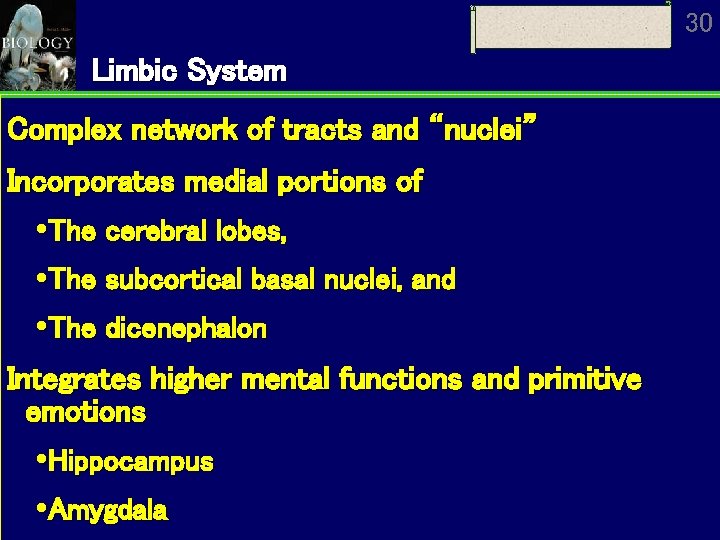 BIOLOGY

30

Limbic System

Complex network of tracts and "nuclei"

Incorporates medial portions of

•The cerebral lobes,

•The subcortical basal nuclei, and

•The dicenephalon

Integrates higher mental functions and primitive emotions

•Hippocampus

•Amygdala